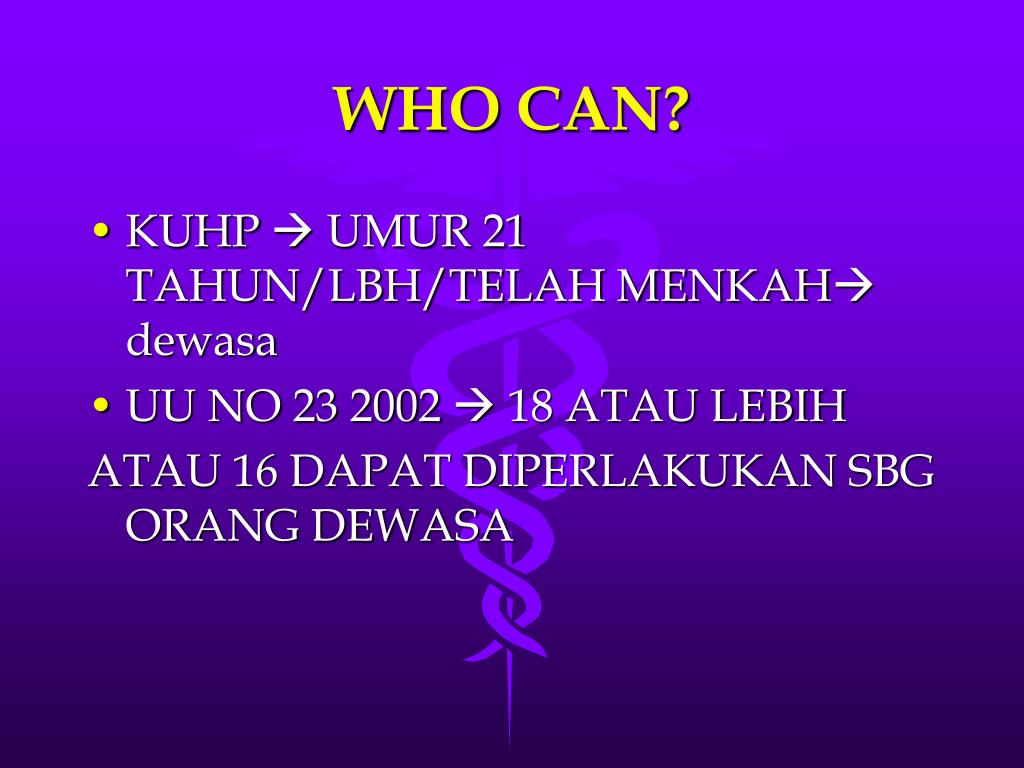 WHO CAN?

• KUHP → UMUR 21 TAHUN/LBH/TELAH MENKAH→ dewasa
• UU NO 23 2002 → 18 ATAU LEBIH
ATAU 16 DAPAT DIPERLAKUKAN SBG ORANG DEWASA